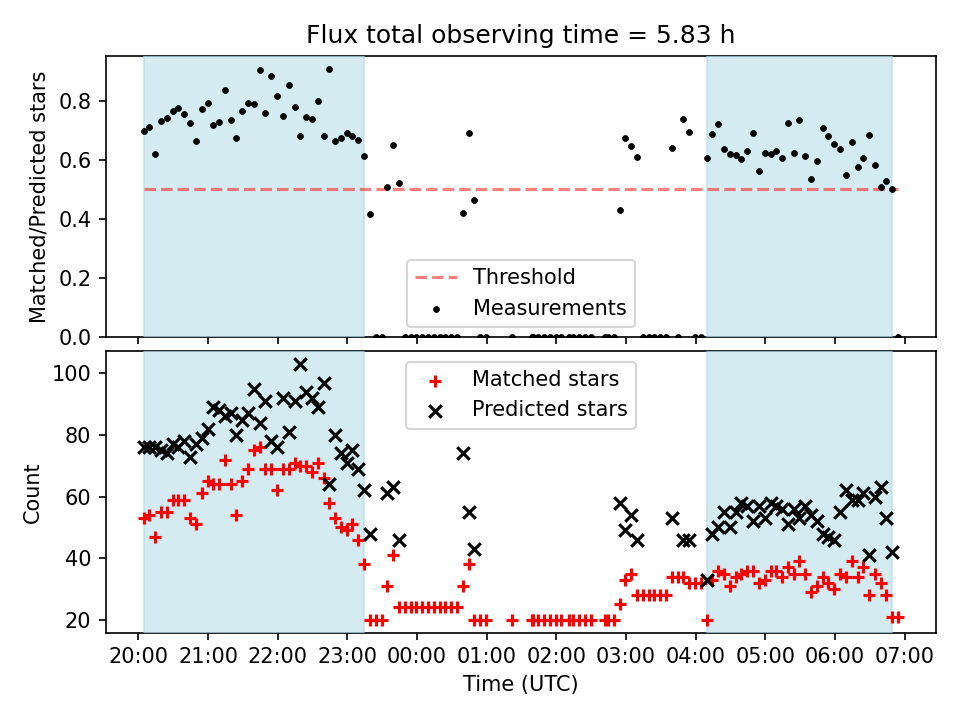 Flux total observing time = 5.83 h

Matched/Predicted stars

0.8
0.6
0.4
0.2
0.0

Threshold
Measurements

Count

100
80
60
40
20

Matched stars
Predicted stars

20:00 21:00 22:00 23:00 00:00 01:00 02:00 03:00 04:00 05:00 06:00 07:00

Time (UTC)